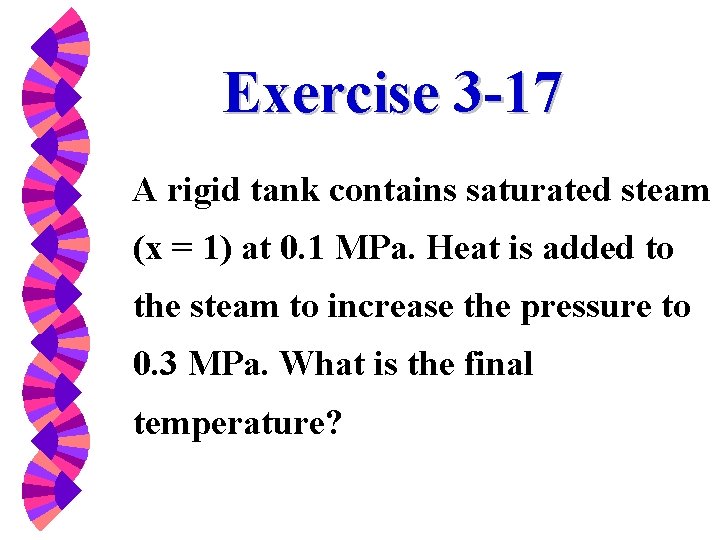 Exercise 3-17

A rigid tank contains saturated steam (x = 1) at 0.1 MPa. Heat is added to the steam to increase the pressure to 0.3 MPa. What is the final temperature?